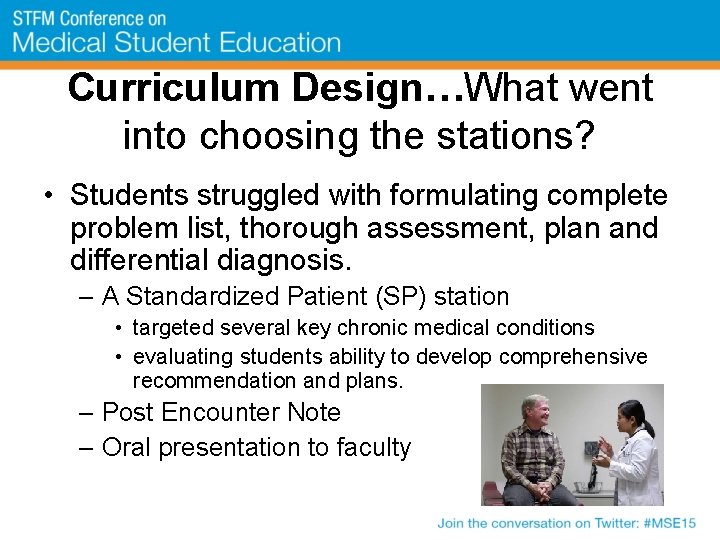 STFM Conference on
Medical Student Education

Curriculum Design…What went into choosing the stations?

• Students struggled with formulating complete problem list, thorough assessment, plan and differential diagnosis.
– A Standardized Patient (SP) station
• targeted several key chronic medical conditions
• evaluating students ability to develop comprehensive recommendation and plans.
– Post Encounter Note
– Oral presentation to faculty

Join the conversation on Twitter: #MSE15